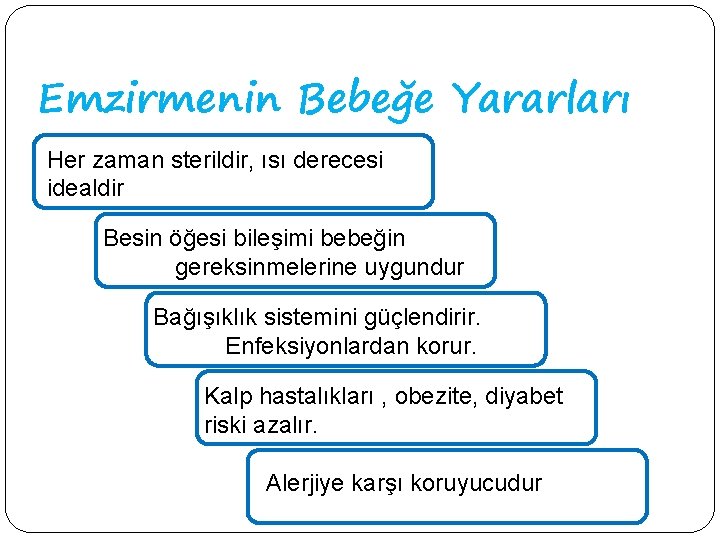 Emzirmenin Bebeğe Yararları

Her zaman sterildir, ısı derecesi idealdir

Besin öğesi bileşimi bebeğin gereksinmelerine uygundur

Bağışıklık sistemini güçlendirir. Enfeksiyonlardan korur.

Kalp hastalıkları , obezite, diyabet riski azalır.

Alerjiye karşı koruyucudur